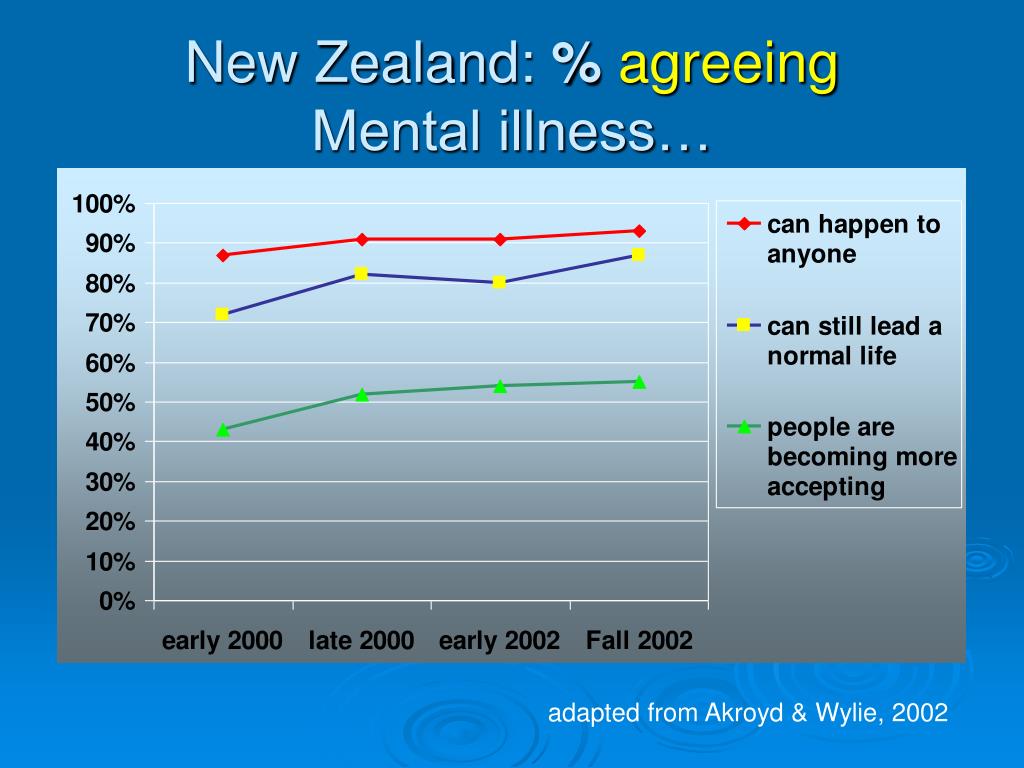 New Zealand: % agreeing
Mental illness…

100%
90%
80%
70%
60%
50%
40%
30%
20%
10%
0%

early 2000 late 2000 early 2002 Fall 2002

can happen to anyone
can still lead a normal life
people are becoming more accepting

adapted from Akroyd & Wylie, 2002